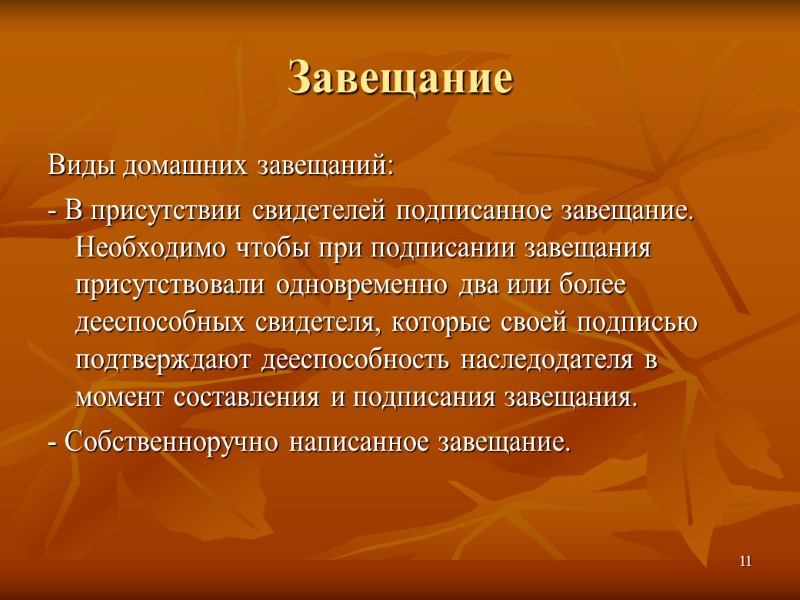 Завещание

Виды домашних завещаний:

- В присутствии свидетелей подписанное завещание. Необходимо чтобы при подписании завещания присутствовали одновременно два или более дееспособных свидетеля, которые своей подписью подтверждают дееспособность наследодателя в момент составления и подписания завещания.

- Собственноручно написанное завещание.

11